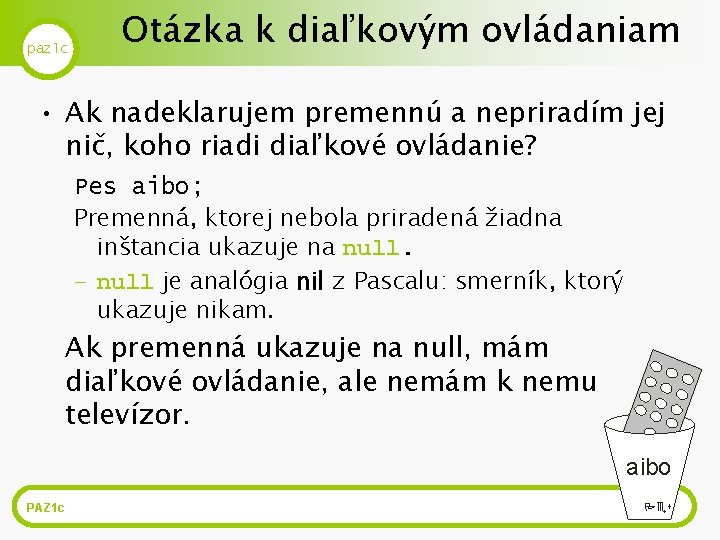 paz1c

Otázka k diaľkovým ovládaniam

• Ak nadeklarujem premennú a nepriradím jej nič, koho riadi diaľkové ovládanie?

Pes aibo;

Premenná, ktorej nebola priradená žiadna inštancia ukazuje na null.

– null je analógia nil z Pascalu: smerník, ktorý ukazuje nikam.

Ak premenná ukazuje na null, mám diaľkové ovládanie, ale nemám k nemu televízor.

aibo

PAZ1c